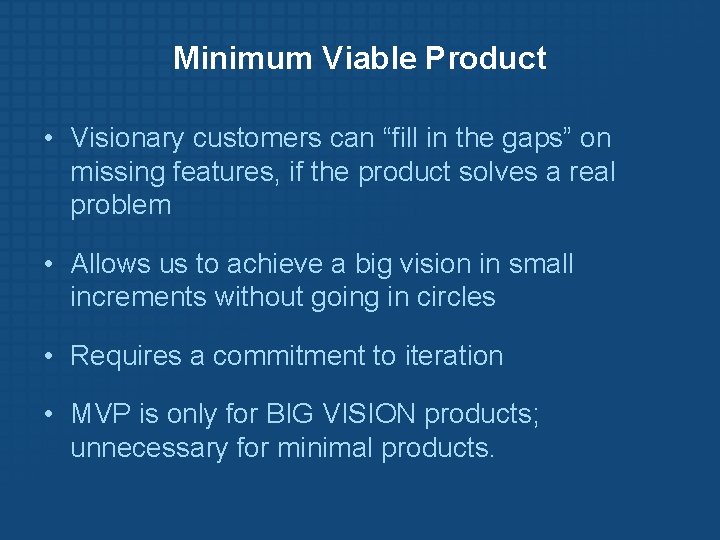 Minimum Viable Product

• Visionary customers can “fill in the gaps” on missing features, if the product solves a real problem

• Allows us to achieve a big vision in small increments without going in circles

• Requires a commitment to iteration

• MVP is only for BIG VISION products; unnecessary for minimal products.